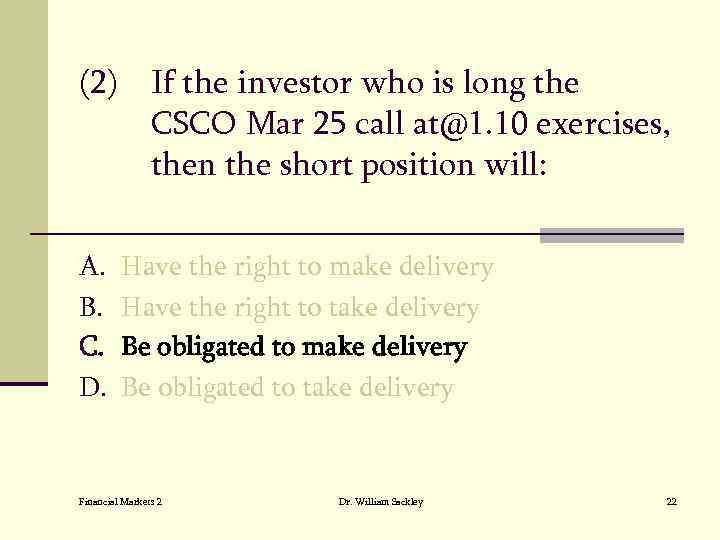 (2) If the investor who is long the CSCO Mar 25 call at@1.10 exercises, then the short position will:

A. Have the right to make delivery
B. Have the right to take delivery
C. Be obligated to make delivery
D. Be obligated to take delivery

Financial Markets 2

Dr. William Sackley

22